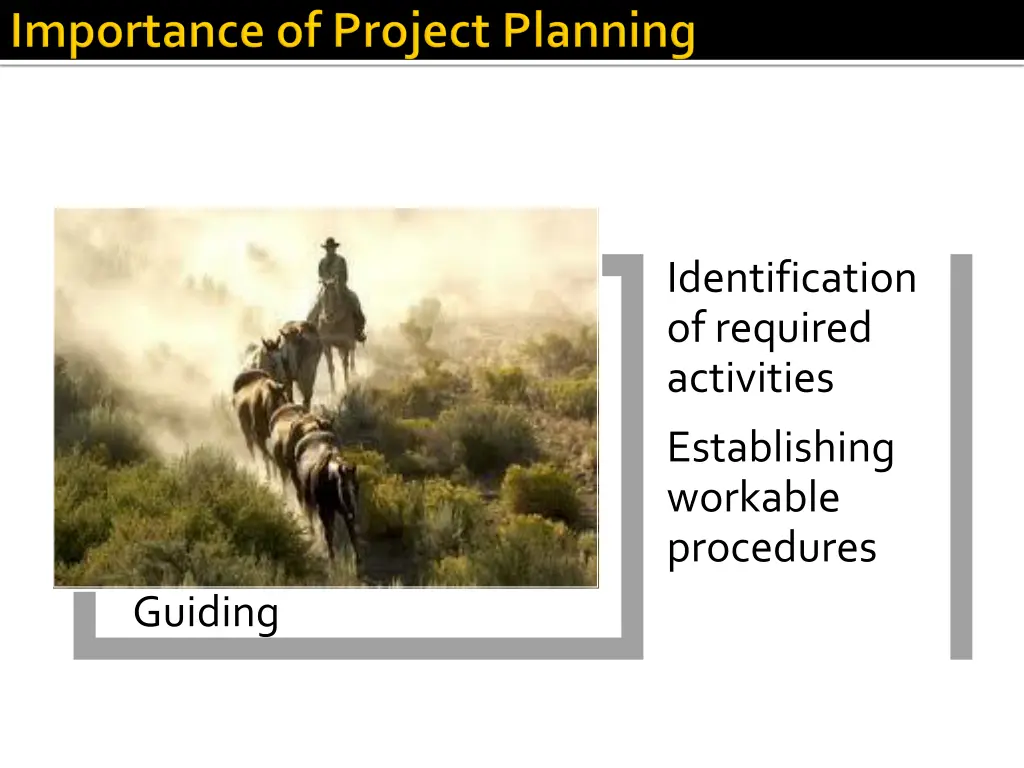 Importance of Project Planning

Guiding

Identification of required activities

Establishing workable procedures